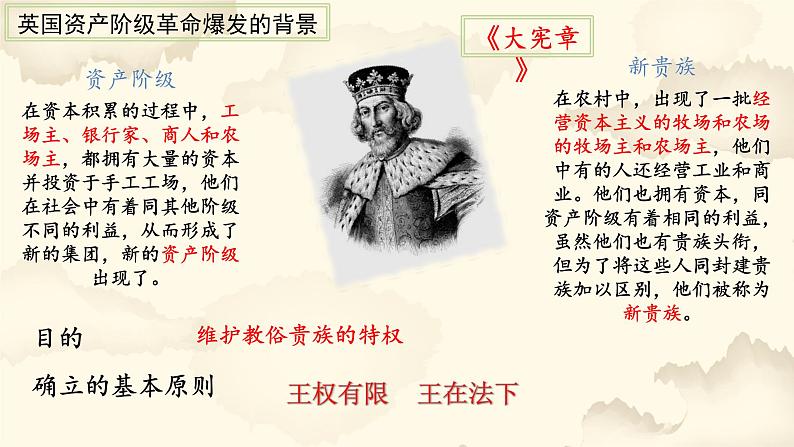 英国资产阶级革命爆发的背景

《大宪章》

资产阶级

在资本积累的过程中，工场主、银行家、商人和农场主，都拥有大量的资本并投资于手工工场，他们在社会中有着同其他阶级不同的利益，从而形成了新的集团，新的资产阶级出现了。

新贵族

在农村中，出现了一批经营资本主义的牧场和农场的牧场主和农场主，他们中有的人还经营工业和商业。他们也拥有资本，同资产阶级有着相同的利益，虽然他们也有贵族头衔，但为了将这些人同封建贵族加以区别，他们被称为新贵族。

目的　　维护教俗贵族的特权

确立的基本原则　　王权有限　王在法下